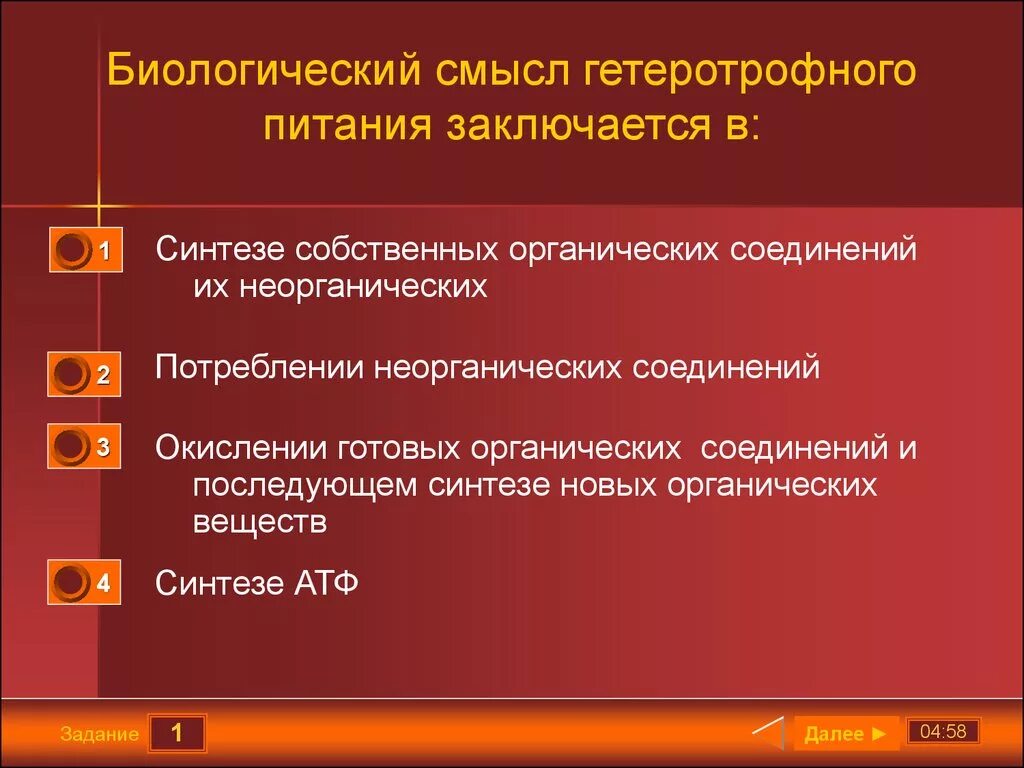 Биологический смысл гетеротрофного питания заключается в:

1 Синтезе собственных органических соединений их неорганических

2 Потреблении неорганических соединений

3 Окислении готовых органических соединений и последующем синтезе новых органических веществ

4 Синтезе АТФ

Задание 1

Далее ►

04:58